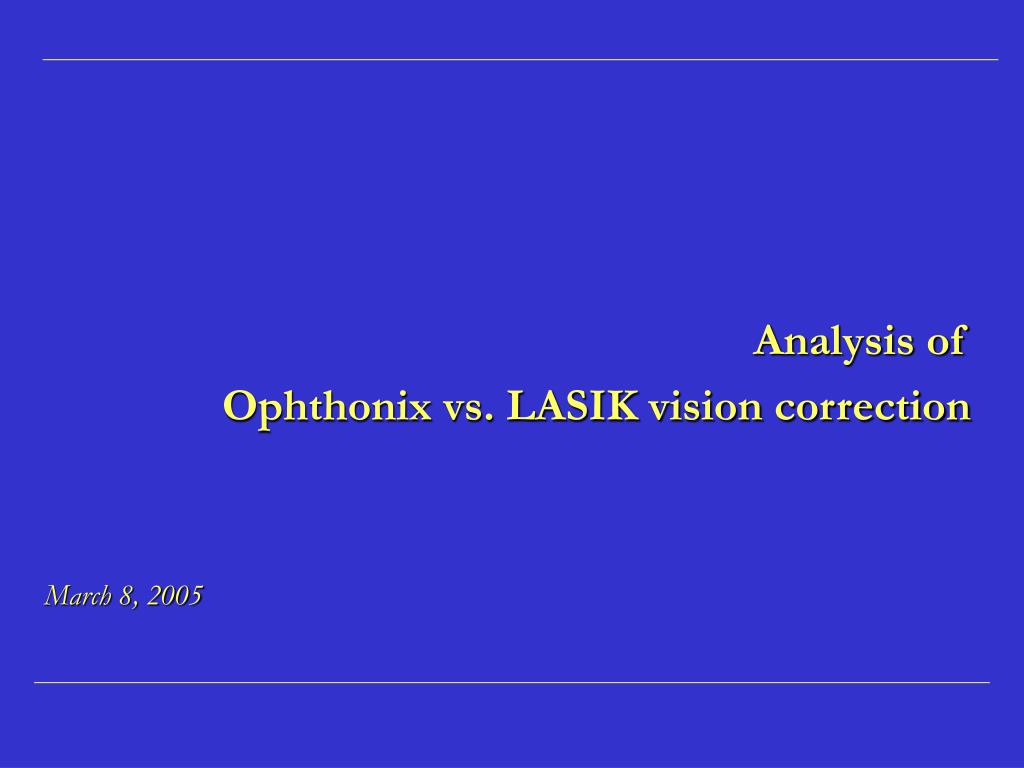 Analysis of
Ophthonix vs. LASIK vision correction

March 8, 2005